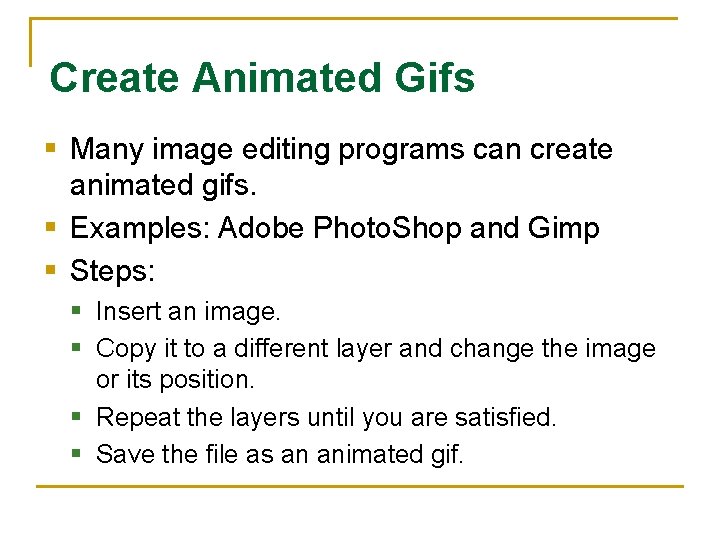 Create Animated Gifs

- Many image editing programs can create animated gifs.
- Examples: Adobe PhotoShop and Gimp
- Steps:
  - Insert an image.
  - Copy it to a different layer and change the image or its position.
  - Repeat the layers until you are satisfied.
  - Save the file as an animated gif.